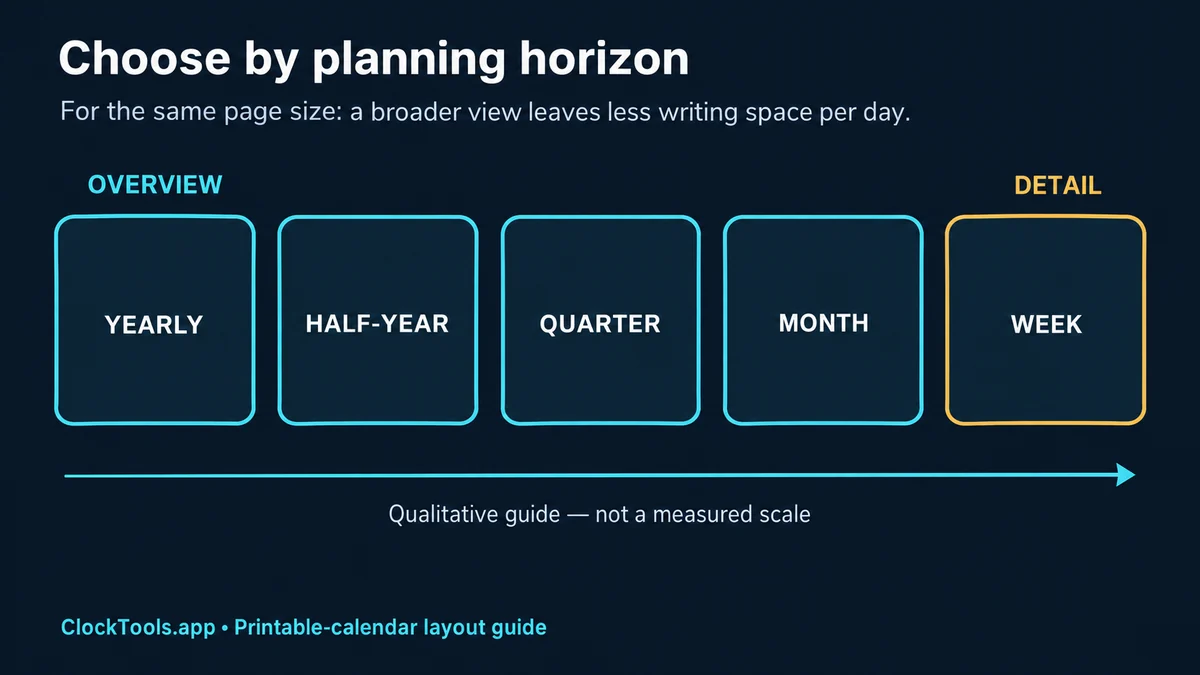 Choose by planning horizon

For the same page size: a broader view leaves less writing space per day.

OVERVIEW

DETAIL

YEARLY

HALF-YEAR

QUARTER

MONTH

WEEK

Qualitative guide — not a measured scale

ClockTools.app • Printable-calendar layout guide